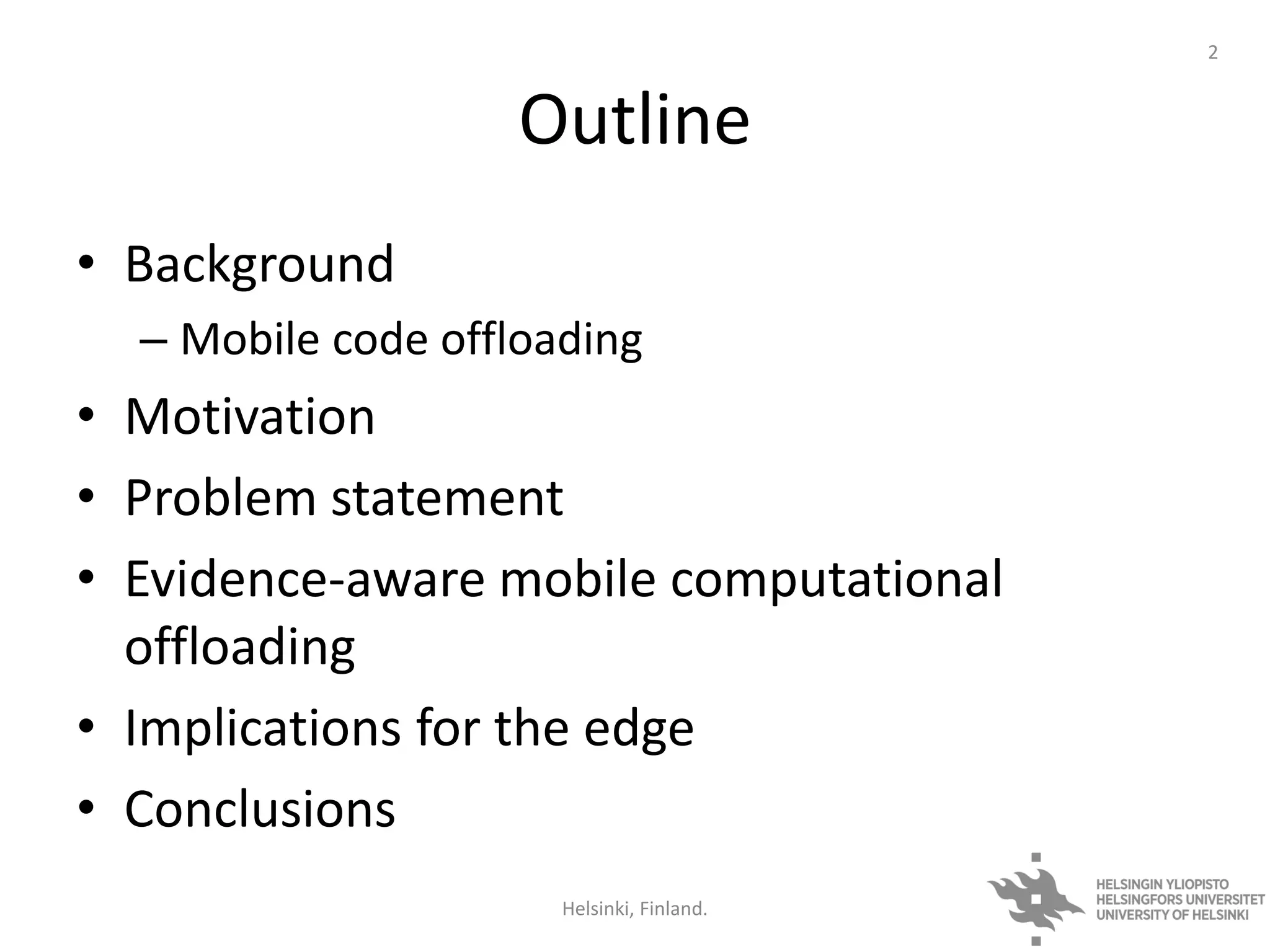 2

Outline

• Background
  – Mobile code offloading
• Motivation
• Problem statement
• Evidence-aware mobile computational offloading
• Implications for the edge
• Conclusions

Helsinki, Finland.

HELSINGIN YLIOPISTO
HELSINGFORS UNIVERSITET
UNIVERSITY OF HELSINKI